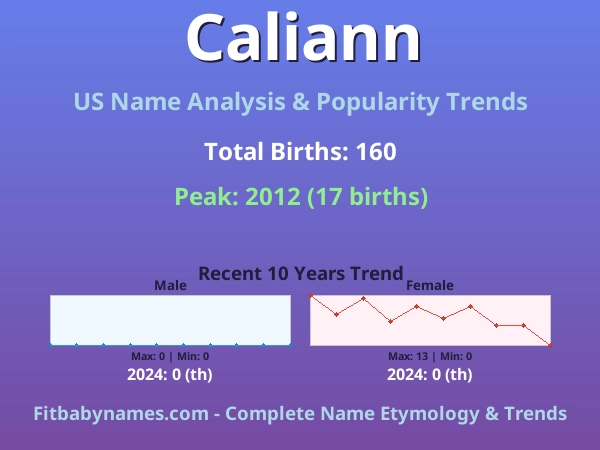 Caliann

US Name Analysis & Popularity Trends

Total Births: 160

Peak: 2012 (17 births)

Recent 10 Years Trend

Male

Max: 0 | Min: 0

2024: 0 (th)

Female

Max: 13 | Min: 0

2024: 0 (th)

Fitbabynames.com - Complete Name Etymology & Trends